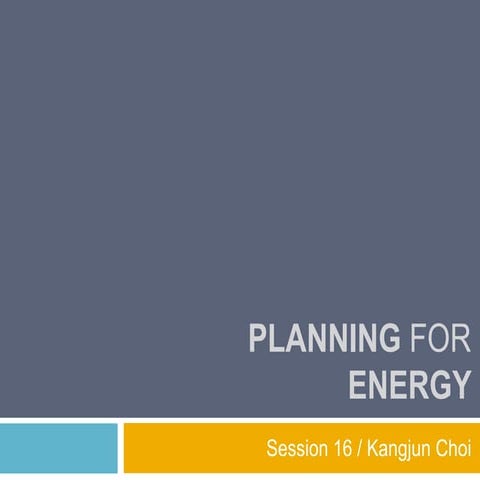 PLANNING FOR ENERGY

Session 16 / Kangjun Choi